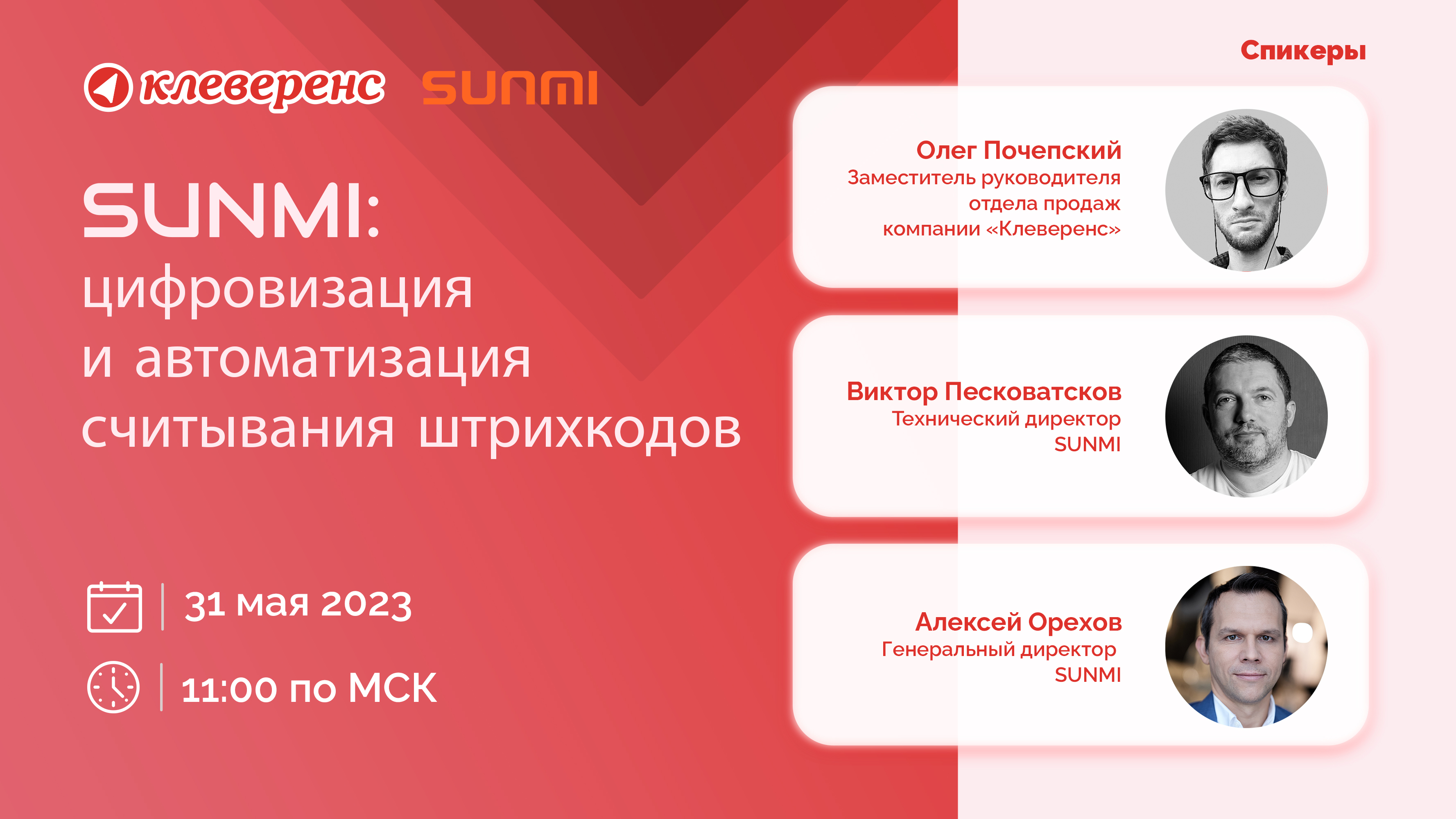 клеверенс SUNMI

SUNMI:
цифровизация
и автоматизация
считывания штрихкодов

31 мая 2023

11:00 по МСК

Спикеры

Олег Почепский
Заместитель руководителя отдела продаж компании «Клеверенс»

Виктор Песковатсков
Технический директор SUNMI

Алексей Орехов
Генеральный директор SUNMI